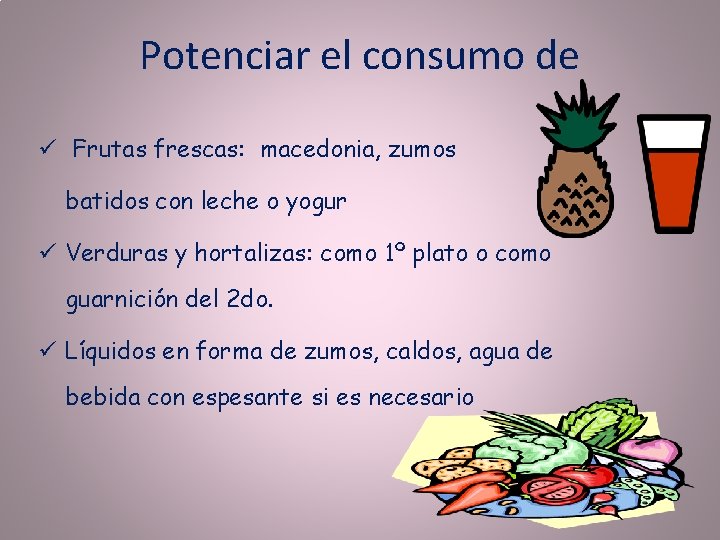 Potenciar el consumo de

✓ Frutas frescas: macedonia, zumos batidos con leche o yogur

✓ Verduras y hortalizas: como 1º plato o como guarnición del 2do.

✓ Líquidos en forma de zumos, caldos, agua de bebida con espesante si es necesario